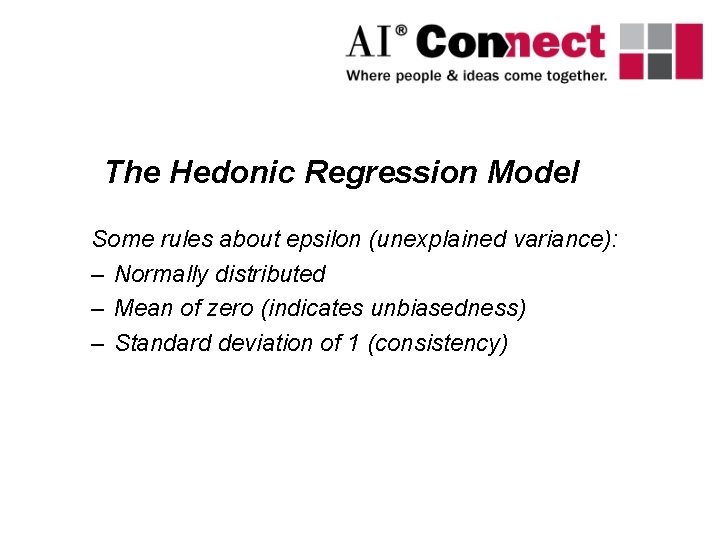 AI® Connect
Where people & ideas come together.

The Hedonic Regression Model

Some rules about epsilon (unexplained variance):
– Normally distributed
– Mean of zero (indicates unbiasedness)
– Standard deviation of 1 (consistency)